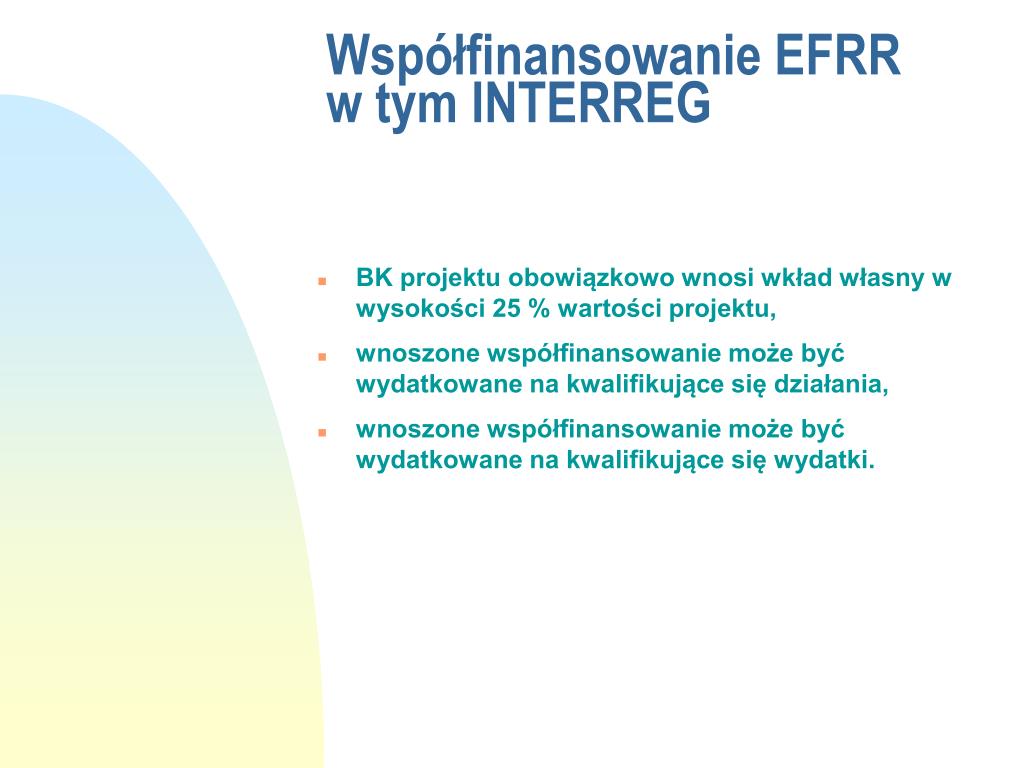 Współfinansowanie EFRR
w tym INTERREG

- BK projektu obowiązkowo wnosi wkład własny w wysokości 25 % wartości projektu,
- wnoszone współfinansowanie może być wydatkowane na kwalifikujące się działania,
- wnoszone współfinansowanie może być wydatkowane na kwalifikujące się wydatki.